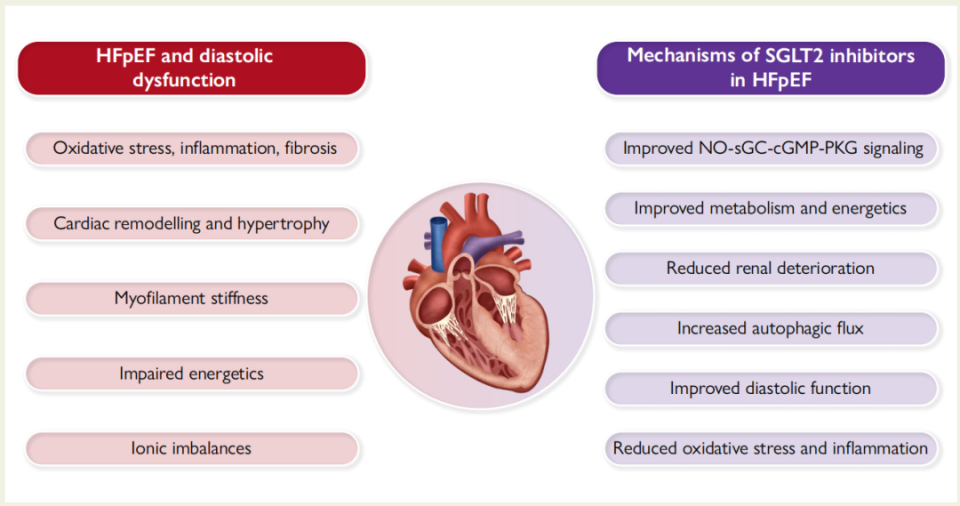 HFpEF and diastolic dysfunction

Oxidative stress, inflammation, fibrosis

Cardiac remodelling and hypertrophy

Myofilament stiffness

Impaired energetics

Ionic imbalances

Mechanisms of SGLT2 inhibitors in HFpEF

Improved NO-sGC-cGMP-PKG signaling

Improved metabolism and energetics

Reduced renal deterioration

Increased autophagic flux

Improved diastolic function

Reduced oxidative stress and inflammation